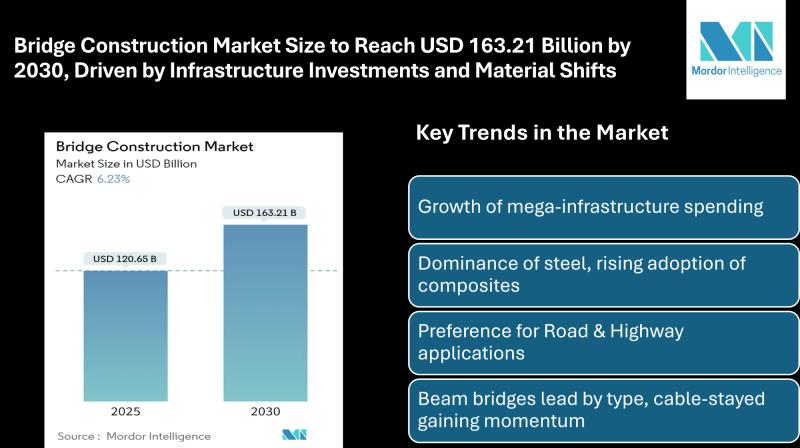 Bridge Construction Market Size to Reach USD 163.21 Billion by 2030, Driven by Infrastructure Investments and Material Shifts

Mordor Intelligence

Bridge Construction Market
Market Size in USD Billion
CAGR 6.23%

USD 120.65 B
USD 163.21 B

2025
2030

Source : Mordor Intelligence

Key Trends in the Market

Growth of mega-infrastructure spending

Dominance of steel, rising adoption of composites

Preference for Road & Highway applications

Beam bridges lead by type, cable-stayed gaining momentum